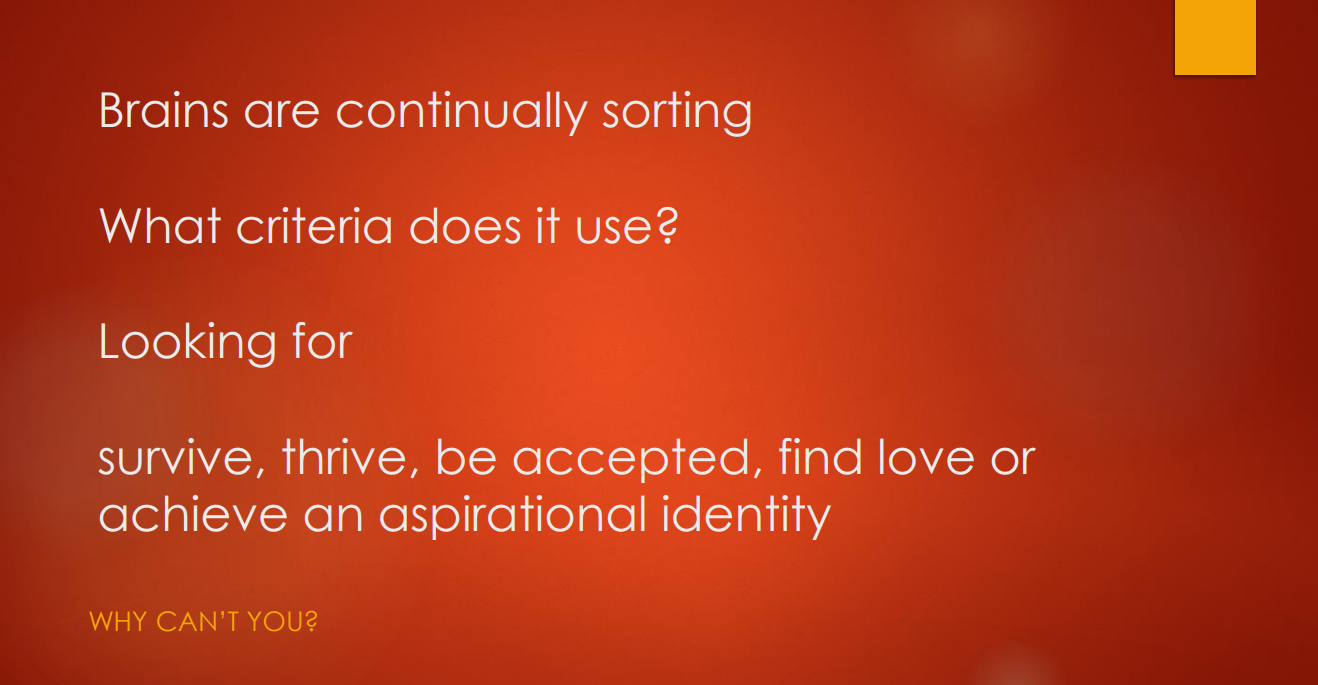 Brains are continually sorting

What criteria does it use?

Looking for

survive, thrive, be accepted, find love or achieve an aspirational identity

WHY CAN'T YOU?